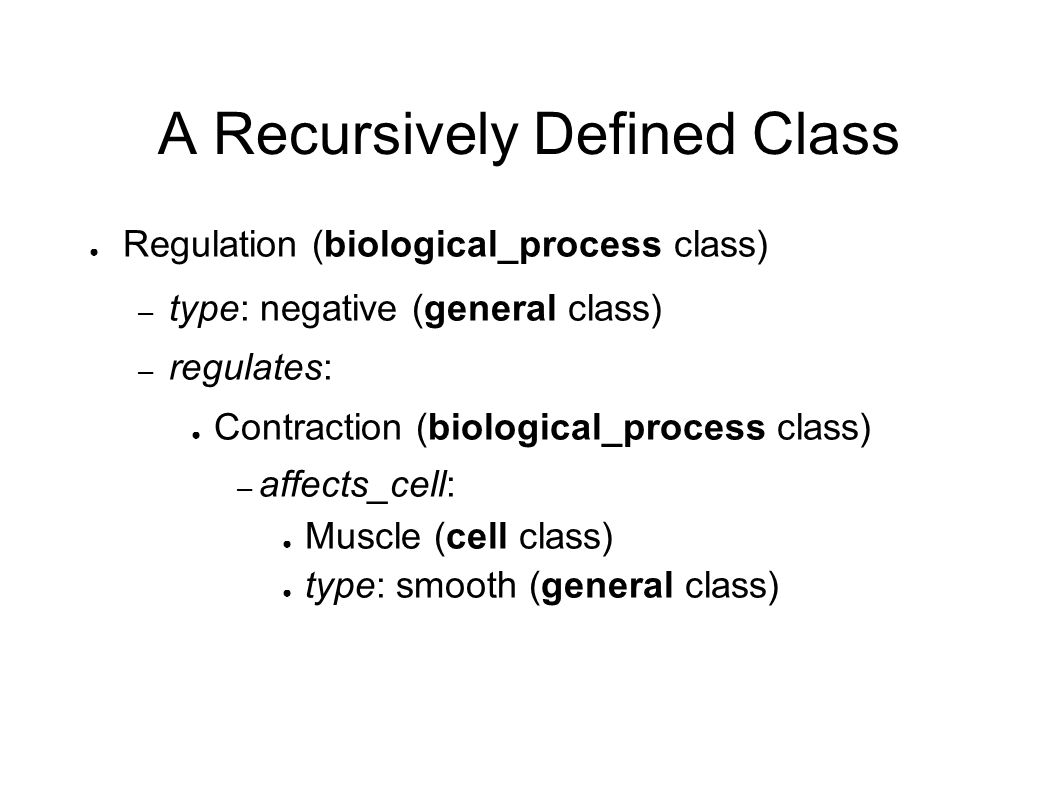 A Recursively Defined Class

● Regulation (biological_process class)

– type: negative (general class)

– regulates:

● Contraction (biological_process class)

– affects_cell:

● Muscle (cell class)

● type: smooth (general class)